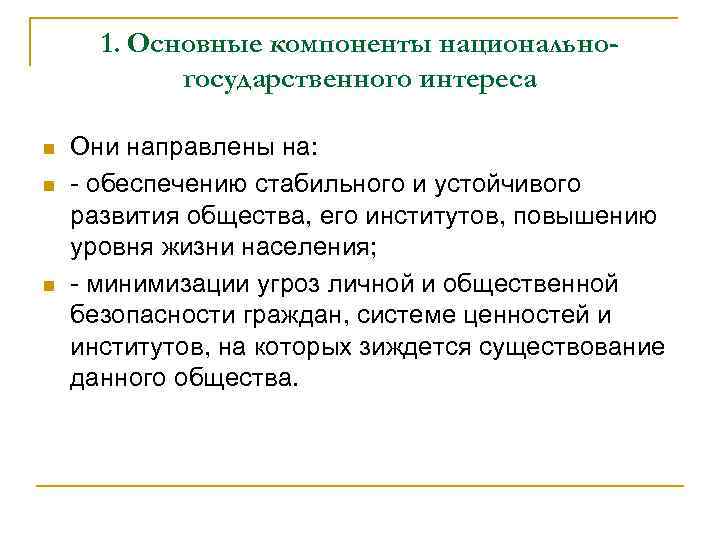 1. Основные компоненты национально-государственного интереса

Они направлены на:

- обеспечению стабильного и устойчивого развития общества, его институтов, повышению уровня жизни населения;

- минимизации угроз личной и общественной безопасности граждан, системе ценностей и институтов, на которых зиждется существование данного общества.